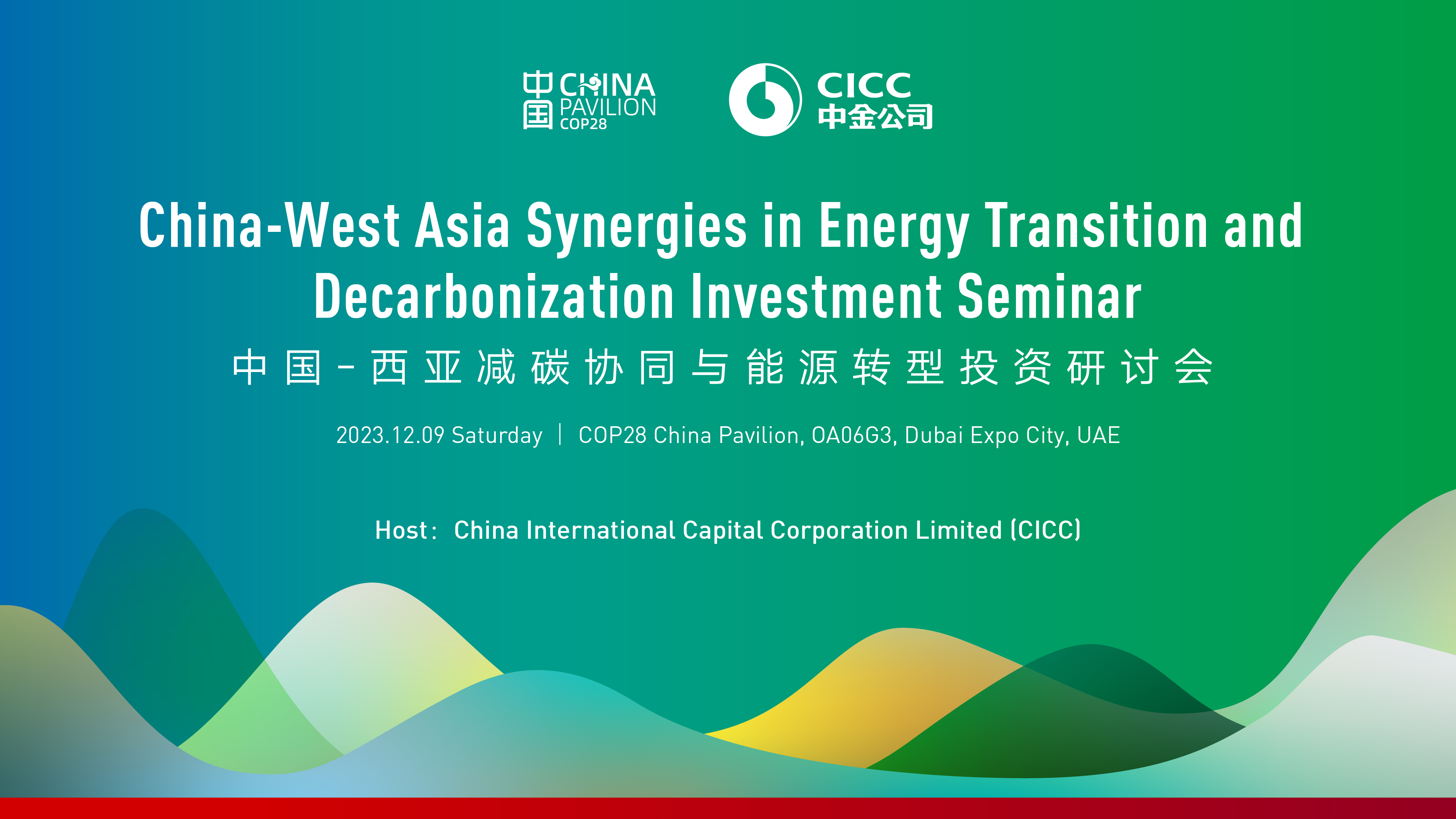 中国 CHINA PAVILION COP28

CICC 中金公司

China-West Asia Synergies in Energy Transition and Decarbonization Investment Seminar

中国-西亚减碳协同与能源转型投资研讨会

2023.12.09 Saturday | COP28 China Pavilion, OA06G3, Dubai Expo City, UAE

Host: China International Capital Corporation Limited (CICC)